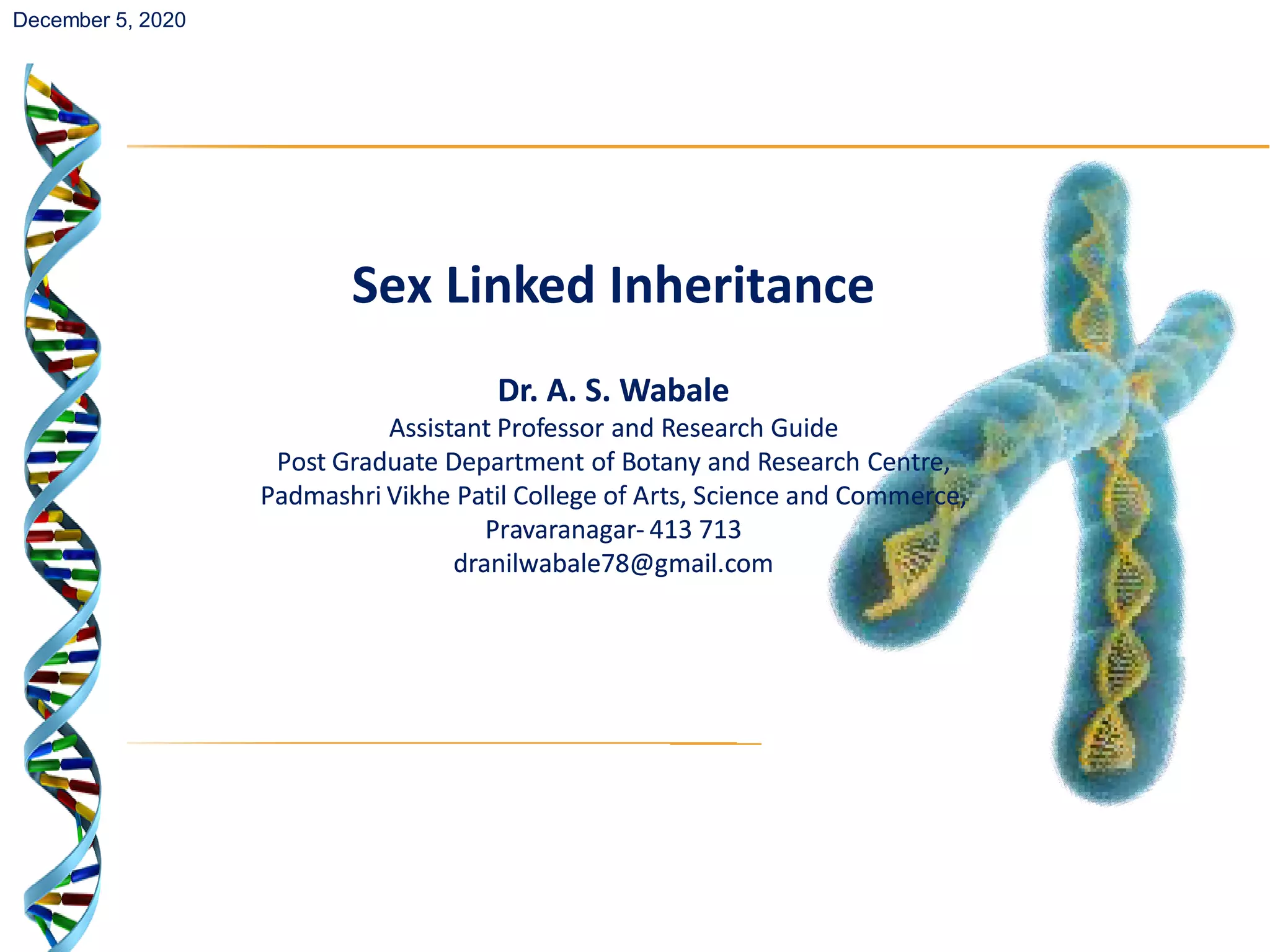 December 5, 2020

Sex Linked Inheritance

Dr. A. S. Wabale
Assistant Professor and Research Guide
Post Graduate Department of Botany and Research Centre,
Padmashri Vikhe Patil College of Arts, Science and Commerce,
Pravaranagar- 413 713
dranilwabale78@gmail.com